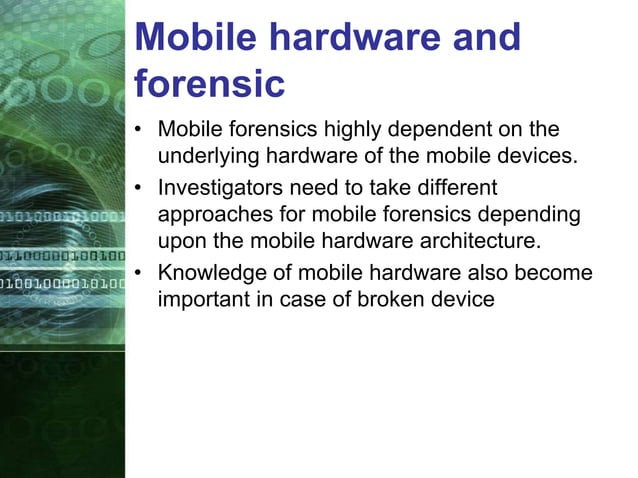 Mobile hardware and forensic

• Mobile forensics highly dependent on the underlying hardware of the mobile devices.
• Investigators need to take different approaches for mobile forensics depending upon the mobile hardware architecture.
• Knowledge of mobile hardware also become important in case of broken device